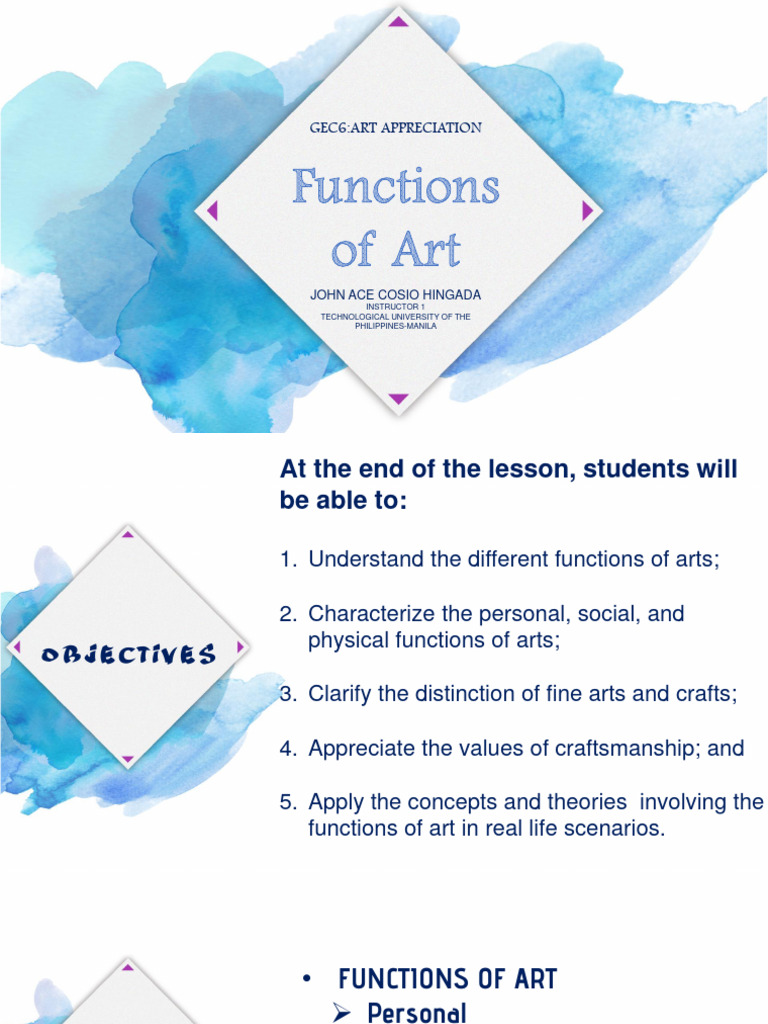 GEC6:ART APPRECIATION

Functions of Art

JOHN ACE COSIO HINGADA
INSTRUCTOR 1
TECHNOLOGICAL UNIVERSITY OF THE PHILIPPINES-MANILA

OBJECTIVES

At the end of the lesson, students will be able to:

1. Understand the different functions of arts;

2. Characterize the personal, social, and physical functions of arts;

3. Clarify the distinction of fine arts and crafts;

4. Appreciate the values of craftsmanship; and

5. Apply the concepts and theories involving the functions of art in real life scenarios.

• FUNCTIONS OF ART
➢ Personal